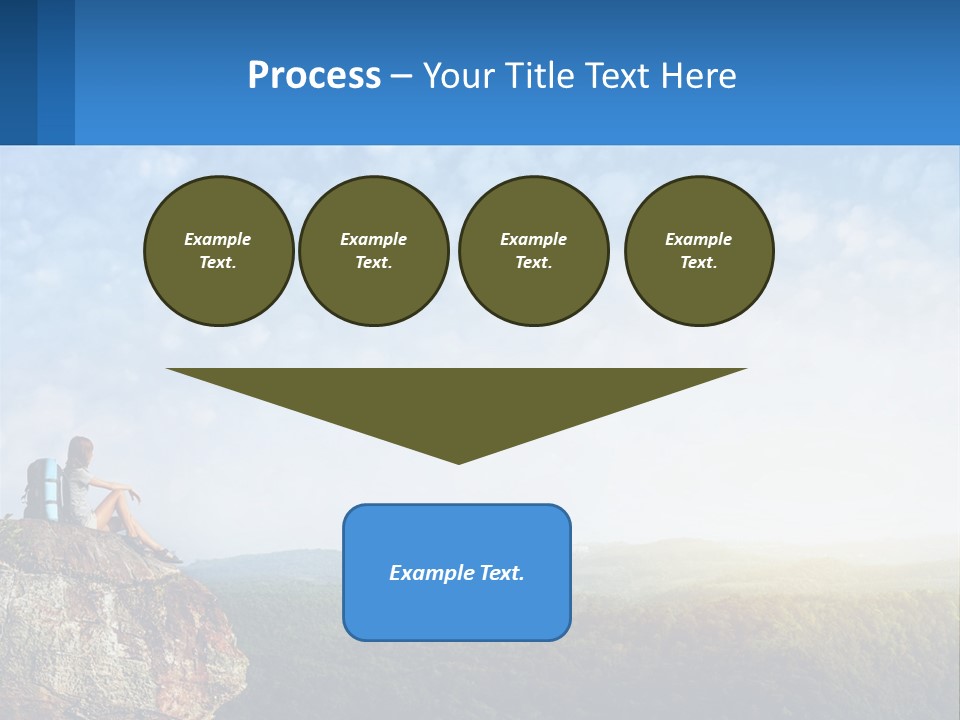 Process – Your Title Text Here

Example Text.

Example Text.

Example Text.

Example Text.

Example Text.